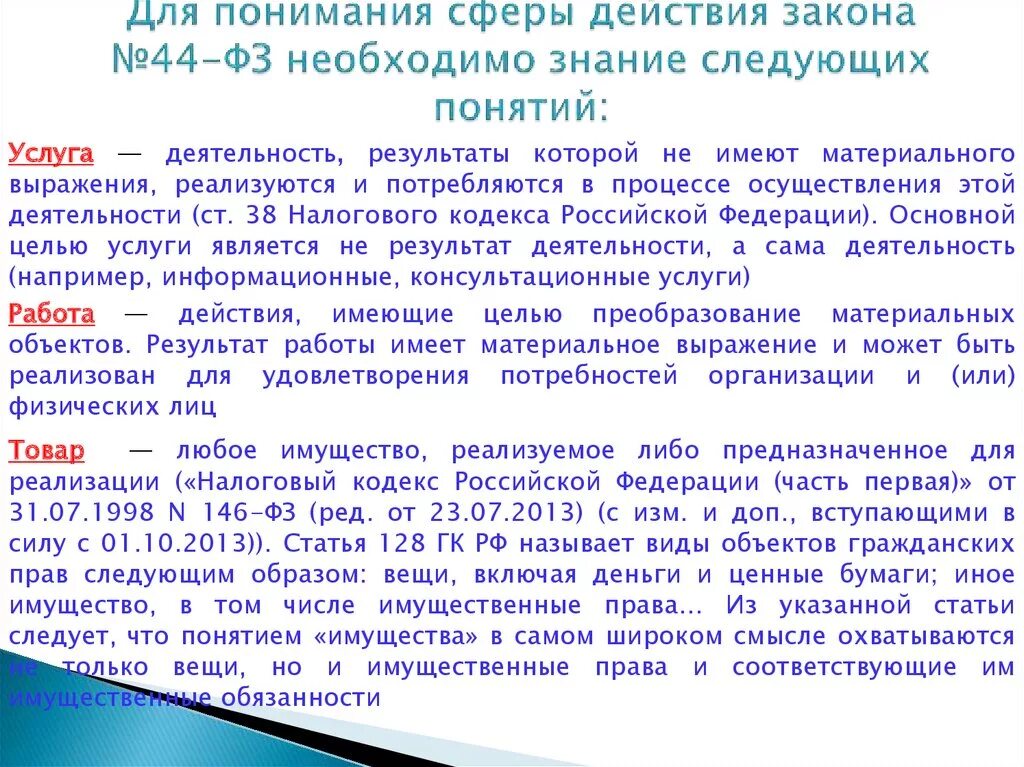 Для понимания сферы действия закона №44-ФЗ необходимо знание следующих понятий:

Услуга — деятельность, результаты которой не имеют материального выражения, реализуются и потребляются в процессе осуществления этой деятельности (ст. 38 Налогового кодекса Российской Федерации). Основной целью услуги является не результат деятельности, а сама деятельность (например, информационные, консультационные услуги)

Работа — действия, имеющие целью преобразование материальных объектов. Результат работы имеет материальное выражение и может быть реализован для удовлетворения потребностей организации и (или) физических лиц

Товар — любое имущество, реализуемое либо предназначенное для реализации («Налоговый кодекс Российской Федерации (часть первая)» от 31.07.1998 N 146-ФЗ (ред. от 23.07.2013) (с изм. и доп., вступающими в силу с 01.10.2013)). Статья 128 ГК РФ называет виды объектов гражданских прав следующим образом: вещи, включая деньги и ценные бумаги; иное имущество, в том числе имущественные права... Из указанной статьи следует, что понятием «имущества» в самом широком смысле охватываются не только вещи, но и имущественные права и соответствующие им имущественные обязанности